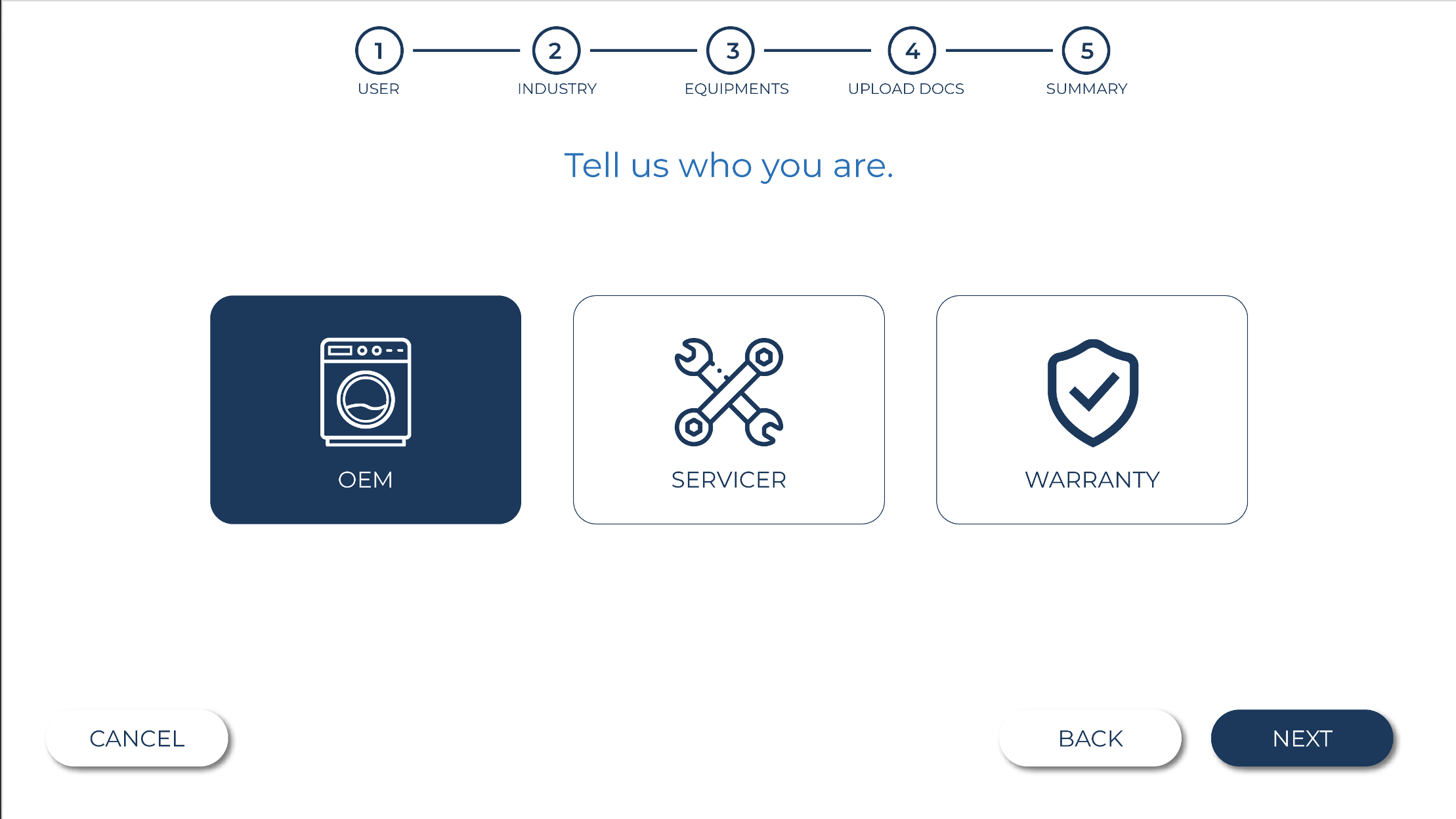 1
USER

2
INDUSTRY

3
EQUIPMENTS

4
UPLOAD DOCS

5
SUMMARY

Tell us who you are.

OEM

SERVICER

WARRANTY

CANCEL

BACK

NEXT